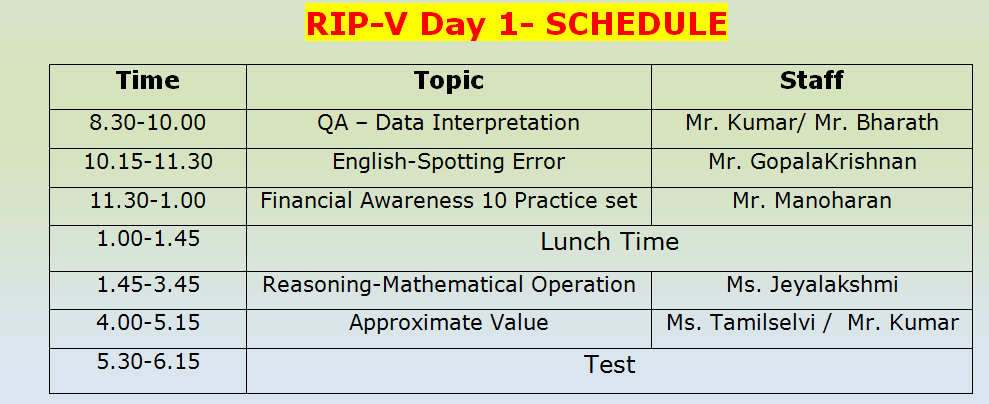 RIP-V Day 1- SCHEDULE

| Time | Topic | Staff |
|---|---|---|
| 8.30-10.00 | QA – Data Interpretation | Mr. Kumar/ Mr. Bharath |
| 10.15-11.30 | English-Spotting Error | Mr. GopalaKrishnan |
| 11.30-1.00 | Financial Awareness 10 Practice set | Mr. Manoharan |
| 1.00-1.45 | Lunch Time | |
| 1.45-3.45 | Reasoning-Mathematical Operation | Ms. Jeyalakshmi |
| 4.00-5.15 | Approximate Value | Ms. Tamilselvi / Mr. Kumar |
| 5.30-6.15 | Test | |